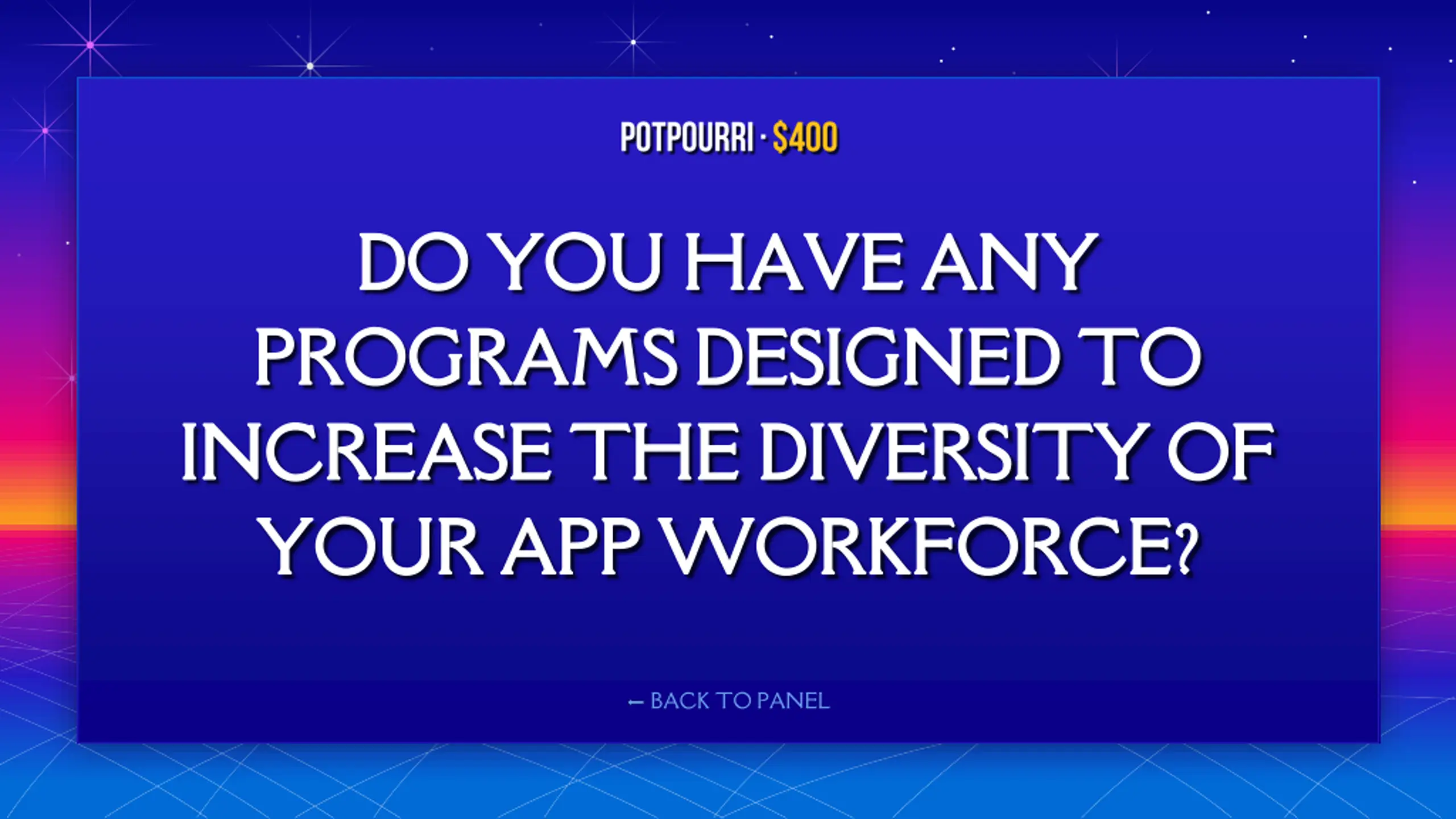 POTPOURRI · $400

DO YOU HAVE ANY PROGRAMS DESIGNED TO INCREASE THE DIVERSITY OF YOUR APP WORKFORCE?

← BACK TO PANEL